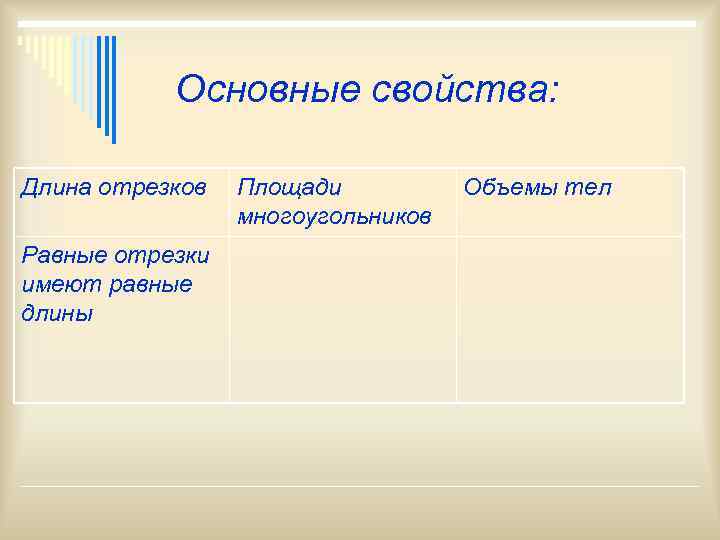 Основные свойства:

| Длина отрезков | Площади многоугольников | Объемы тел |
|---|---|---|
| Равные отрезки имеют равные длины | | |